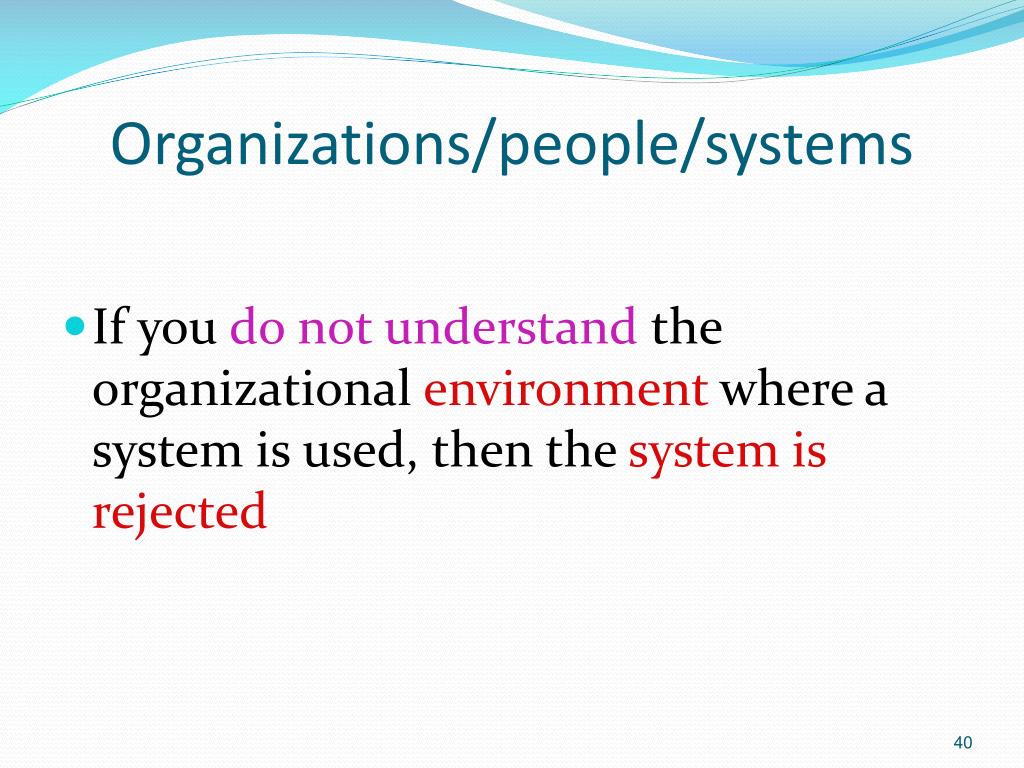 Organizations/people/systems

If you do not understand the organizational environment where a system is used, then the system is rejected

40